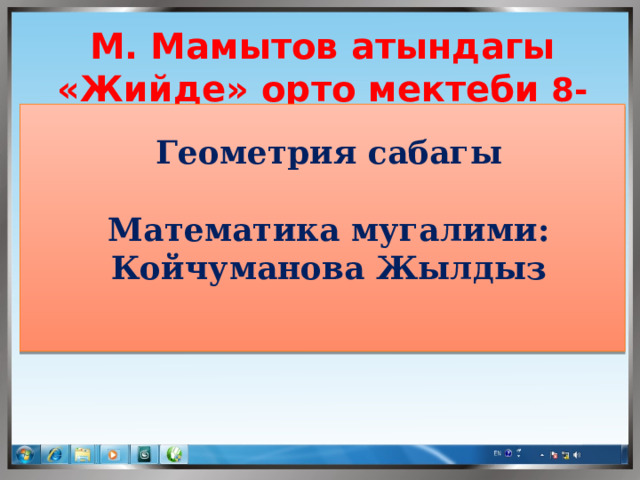 М. Мамытов атындагы «Жийде» орто мектеби 8-

Геометрия сабагы

Математика мугалими: Койчуманова Жылдыз

EN